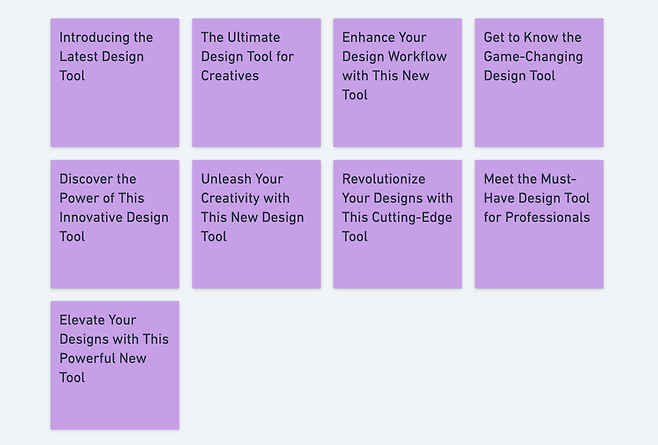 Introducing the Latest Design Tool

The Ultimate Design Tool for Creatives

Enhance Your Design Workflow with This New Tool

Get to Know the Game-Changing Design Tool

Discover the Power of This Innovative Design Tool

Unleash Your Creativity with This New Design Tool

Revolutionize Your Designs with This Cutting-Edge Tool

Meet the Must-Have Design Tool for Professionals

Elevate Your Designs with This Powerful New Tool